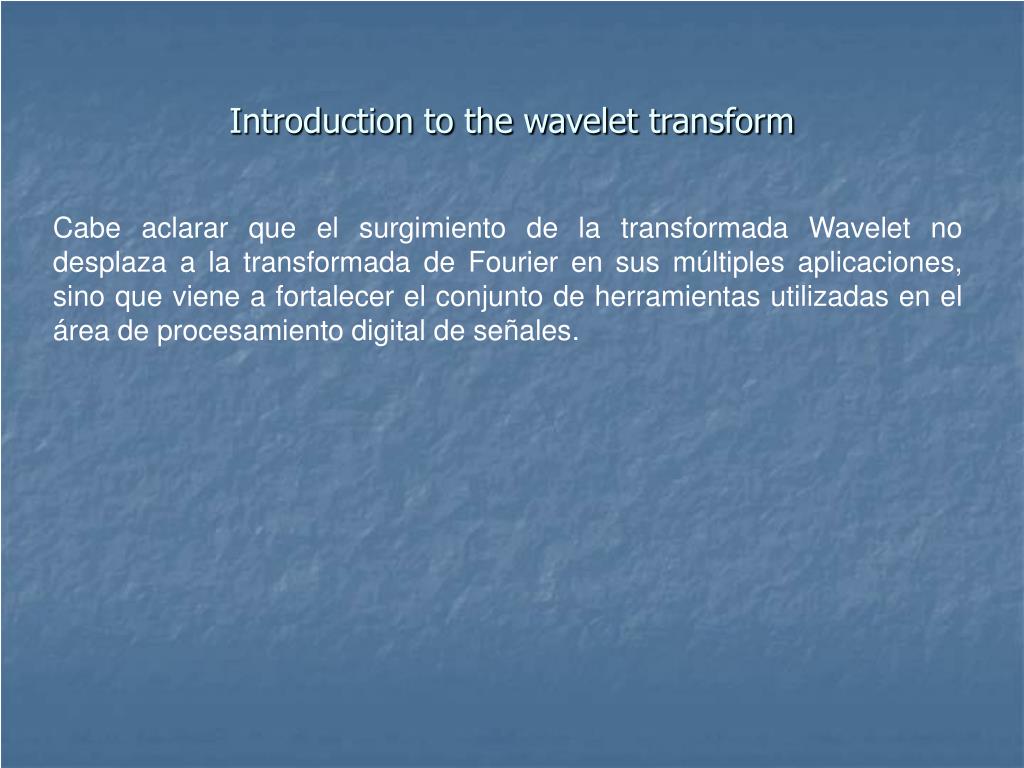 Introduction to the wavelet transform

Cabe aclarar que el surgimiento de la transformada Wavelet no desplaza a la transformada de Fourier en sus múltiples aplicaciones, sino que viene a fortalecer el conjunto de herramientas utilizadas en el área de procesamiento digital de señales.